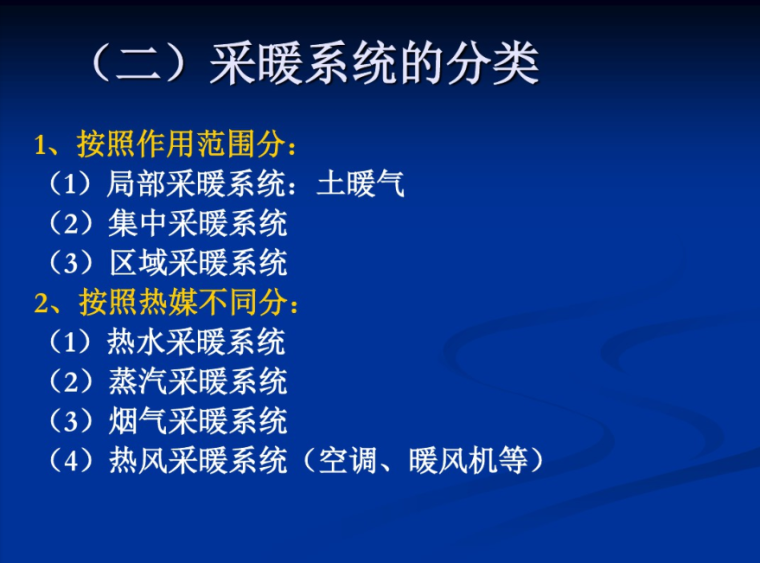 （二）采暖系统的分类

1、按照作用范围分：
（1）局部采暖系统：土暖气
（2）集中采暖系统
（3）区域采暖系统
2、按照热媒不同分：
（1）热水采暖系统
（2）蒸汽采暖系统
（3）烟气采暖系统
（4）热风采暖系统（空调、暖风机等）